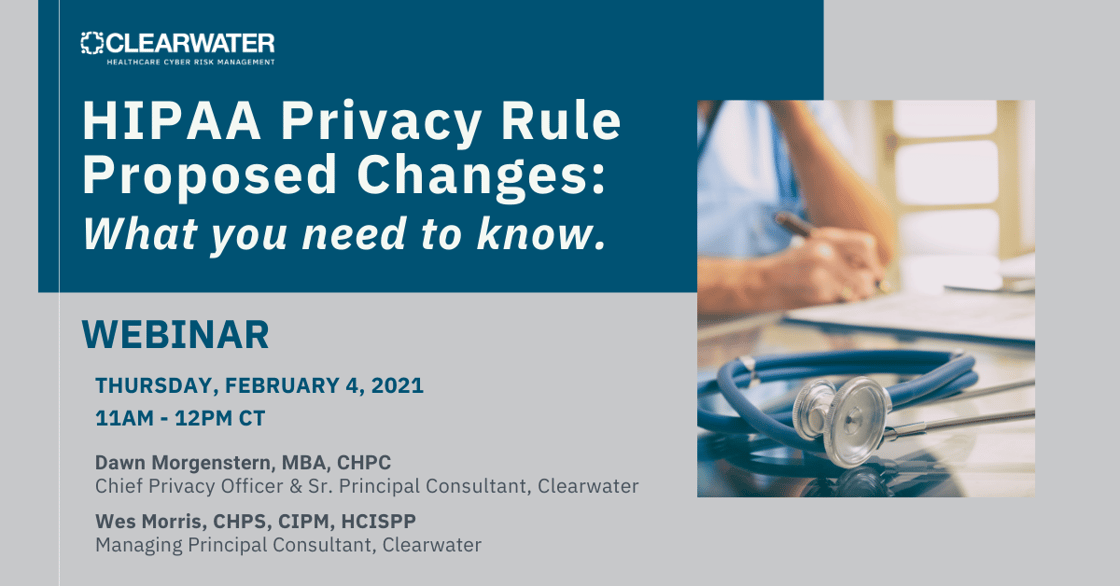 CLEARWATER
HEALTHCARE CYBER RISK MANAGEMENT

HIPAA Privacy Rule Proposed Changes: What you need to know.

WEBINAR

THURSDAY, FEBRUARY 4, 2021
11AM - 12PM CT

Dawn Morgenstern, MBA, CHPC
Chief Privacy Officer & Sr. Principal Consultant, Clearwater

Wes Morris, CHPS, CIPM, HCISPP
Managing Principal Consultant, Clearwater